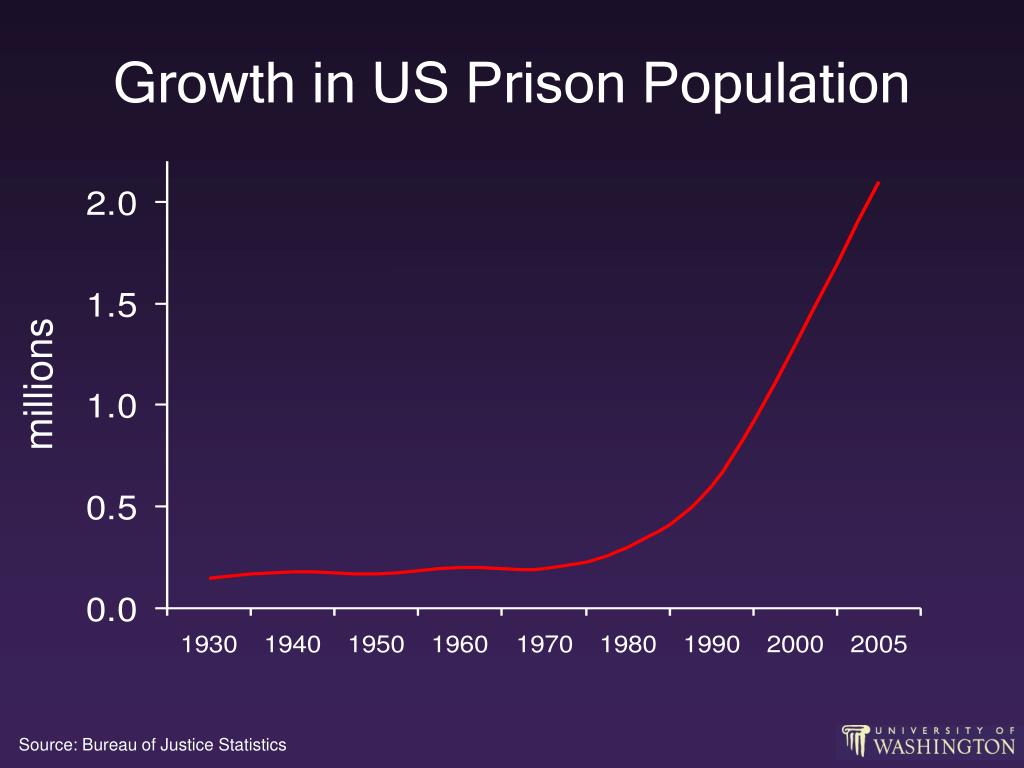 Growth in US Prison Population

millions

2.0
1.5
1.0
0.5
0.0

1930 1940 1950 1960 1970 1980 1990 2000 2005

Source: Bureau of Justice Statistics

UNIVERSITY OF WASHINGTON